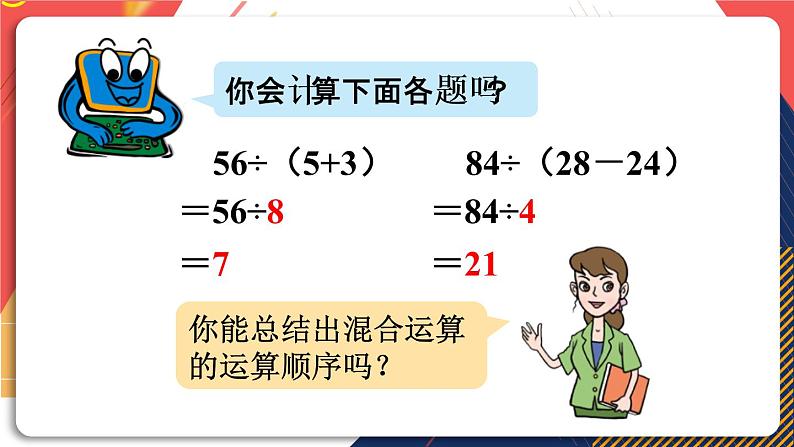 你会计算下面各题吗？

$56÷（5+3）$
$=56÷8$
$=7$

$84÷（28-24）$
$=84÷4$
$=21$

你能总结出混合运算的运算顺序吗？